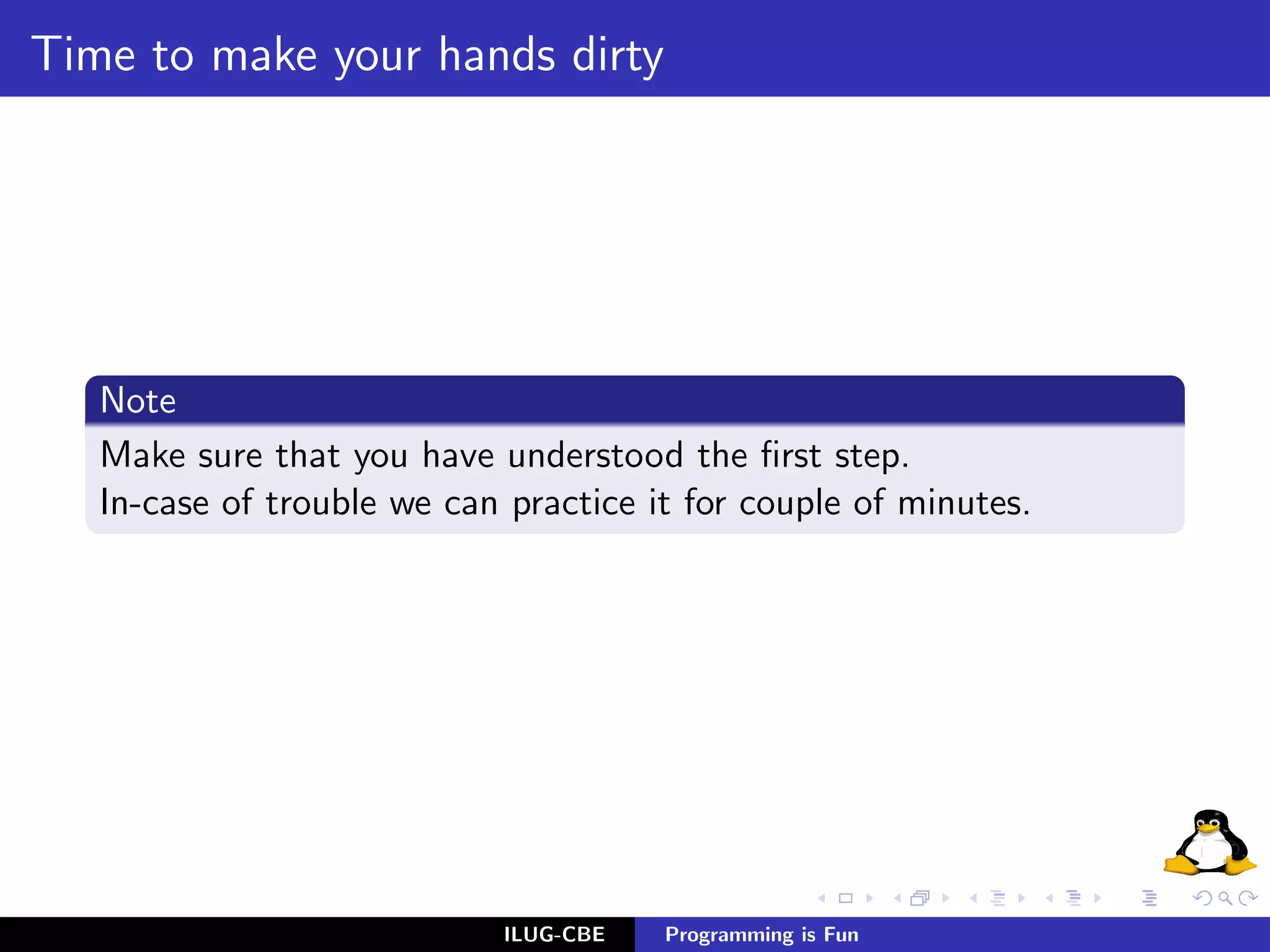 Time to make your hands dirty

Note

Make sure that you have understood the first step.
In-case of trouble we can practice it for couple of minutes.

ILUG-CBE Programming is Fun